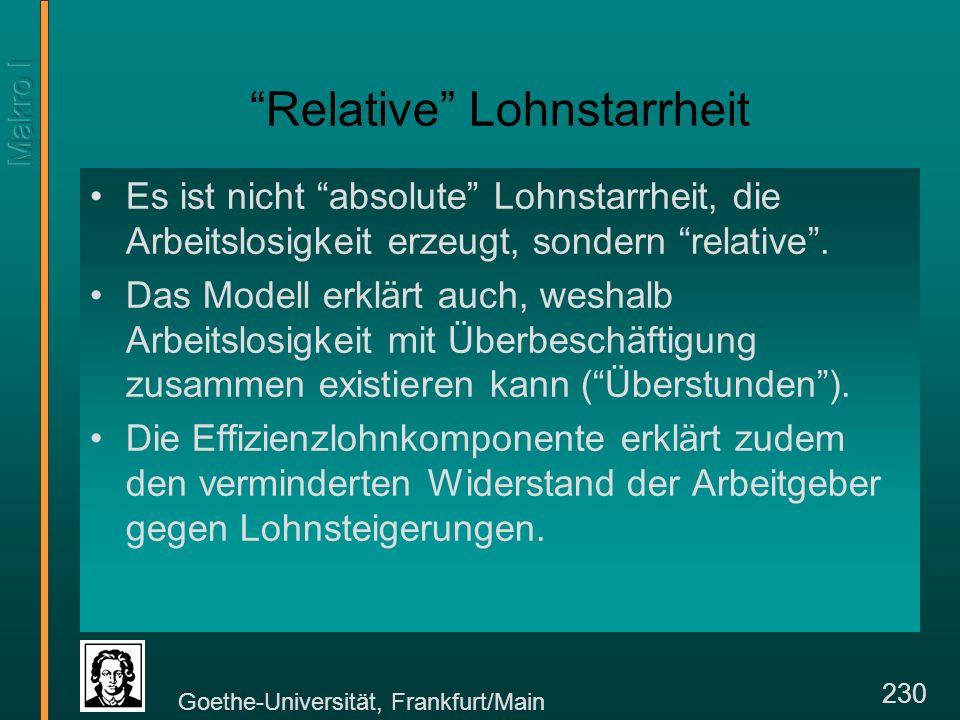 Makro I

“Relative” Lohnstarrheit

• Es ist nicht “absolute” Lohnstarrheit, die Arbeitslosigkeit erzeugt, sondern “relative”.

• Das Modell erklärt auch, weshalb Arbeitslosigkeit mit Überbeschäftigung zusammen existieren kann (“Überstunden”).

• Die Effizienzlohnkomponente erklärt zudem den verminderten Widerstand der Arbeitgeber gegen Lohnsteigerungen.

Goethe-Universität, Frankfurt/Main

230